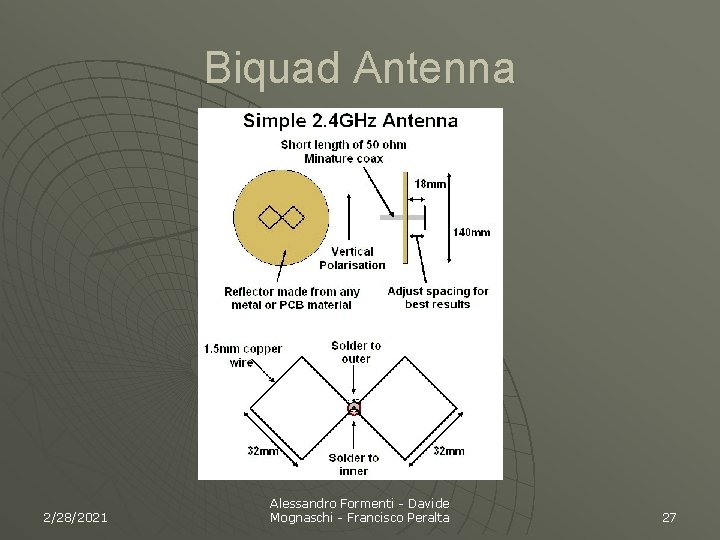 Biquad Antenna

Simple 2.4GHz Antenna

Short length of 50 ohm
Minature coax

18mm

140mm

Vertical
Polarisation

Reflector made from any
metal or PCB material

Adjust spacing for
best results

1.5mm copper
wire

Solder to
outer

32mm

Solder to
inner

32mm

2/28/2021

Alessandro Formenti - Davide Mognaschi - Francisco Peralta

27